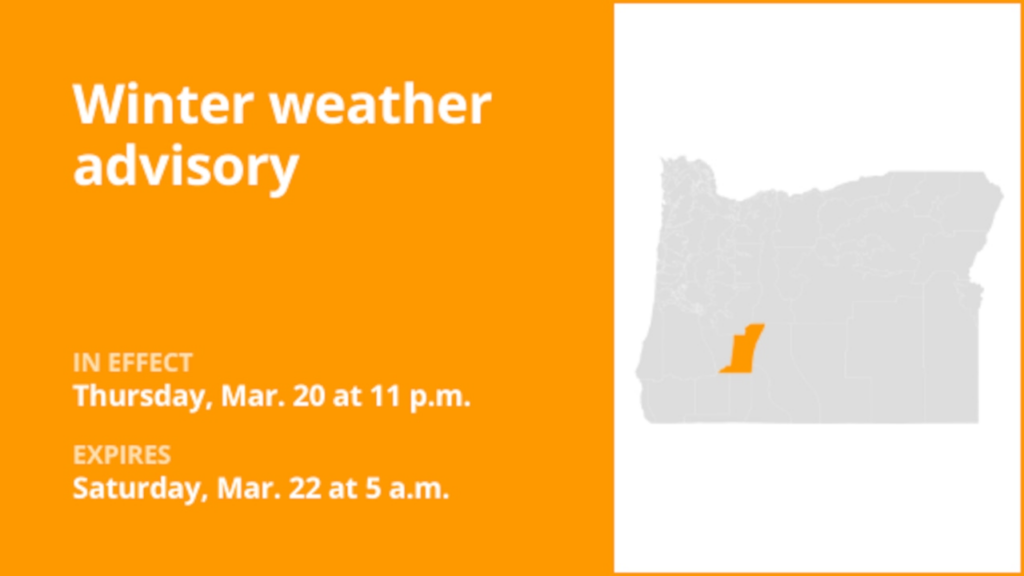 Winter weather advisory

IN EFFECT
Thursday, Mar. 20 at 11 p.m.

EXPIRES
Saturday, Mar. 22 at 5 a.m.